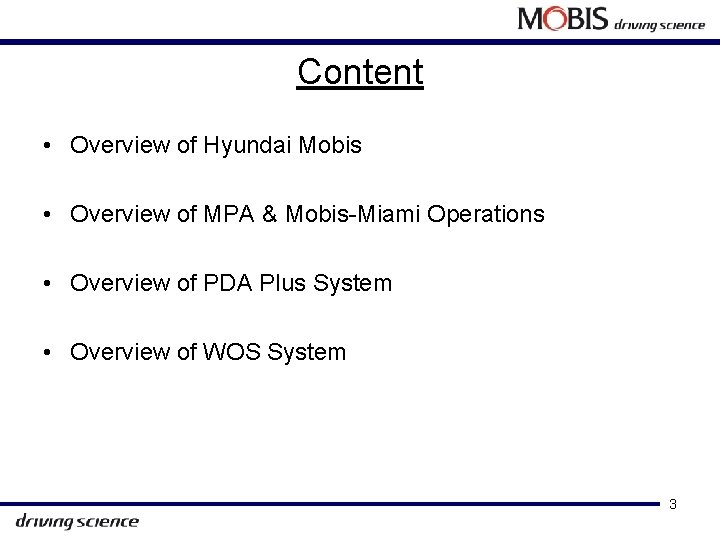 MOBIS driving science

Content

• Overview of Hyundai Mobis

• Overview of MPA & Mobis-Miami Operations

• Overview of PDA Plus System

• Overview of WOS System

3

driving science